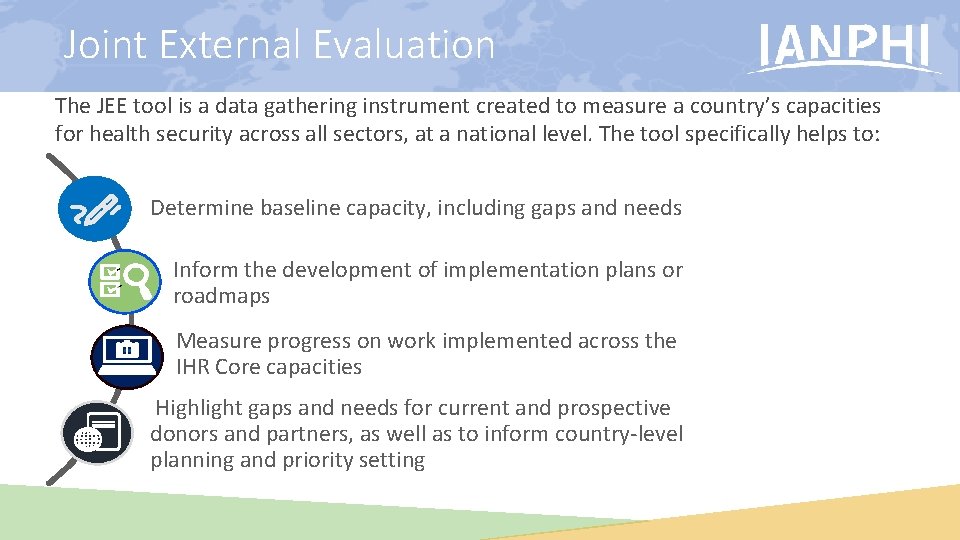 Joint External Evaluation

IANPHI

The JEE tool is a data gathering instrument created to measure a country's capacities for health security across all sectors, at a national level. The tool specifically helps to:

Determine baseline capacity, including gaps and needs

Inform the development of implementation plans or roadmaps

Measure progress on work implemented across the IHR Core capacities

Highlight gaps and needs for current and prospective donors and partners, as well as to inform country-level planning and priority setting